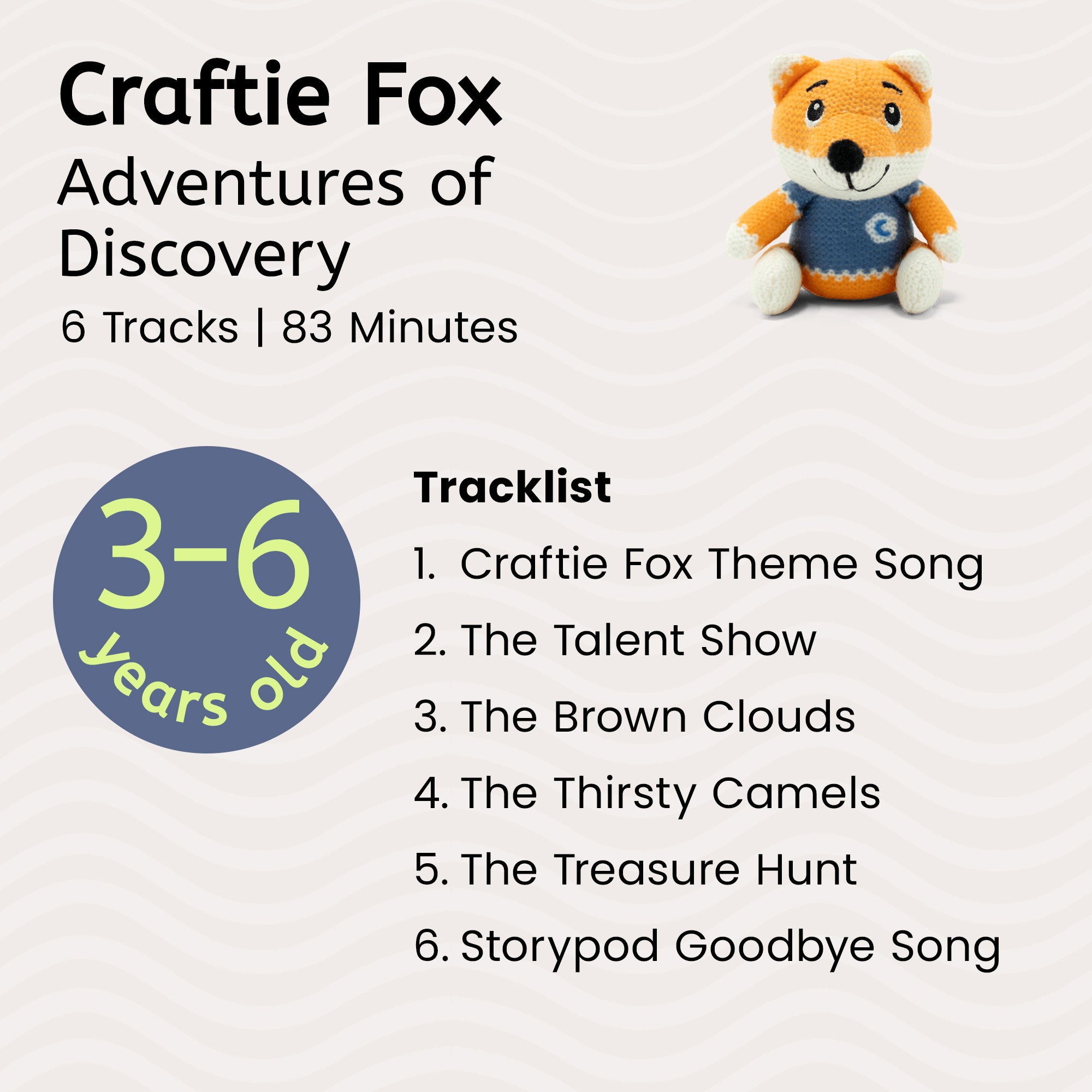 Craftie Fox
Adventures of Discovery
6 Tracks | 83 Minutes

3-6 years old

Tracklist
1. Craftie Fox Theme Song
2. The Talent Show
3. The Brown Clouds
4. The Thirsty Camels
5. The Treasure Hunt
6. Storypod Goodbye Song